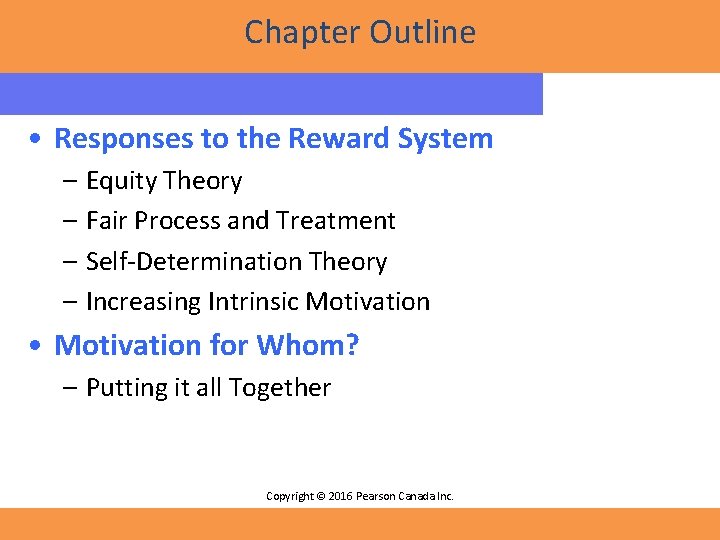 Chapter Outline

• Responses to the Reward System
– Equity Theory
– Fair Process and Treatment
– Self-Determination Theory
– Increasing Intrinsic Motivation

• Motivation for Whom?
– Putting it all Together

Copyright © 2016 Pearson Canada Inc.